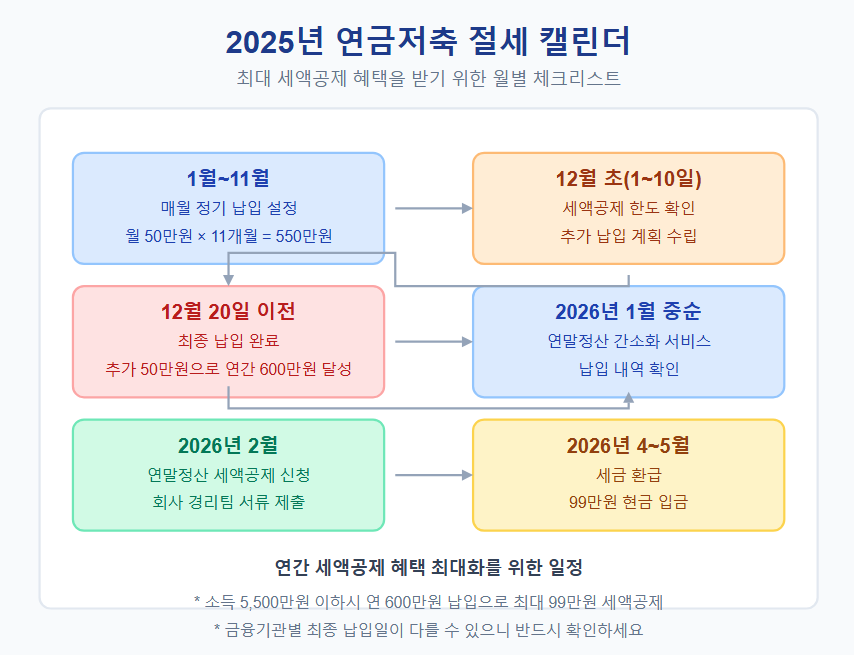 2025년 연금저축 절세 캘린더

최대 세액공제 혜택을 받기 위한 월별 체크리스트

1월~11월
매월 정기 납입 설정
월 50만원 × 11개월 = 550만원

12월 초(1~10일)
세액공제 한도 확인
추가 납입 계획 수립

12월 20일 이전
최종 납입 완료
추가 50만원으로 연간 600만원 달성

2026년 1월 중순
연말정산 간소화 서비스
납입 내역 확인

2026년 2월
연말정산 세액공제 신청
회사 경리팀 서류 제출

2026년 4~5월
세금 환급
99만원 현금 입금

연간 세액공제 혜택 최대화를 위한 일정

* 소득 5,500만원 이하시 연 600만원 납입으로 최대 99만원 세액공제

* 금융기관별 최종 납입일이 다를 수 있으니 반드시 확인하세요